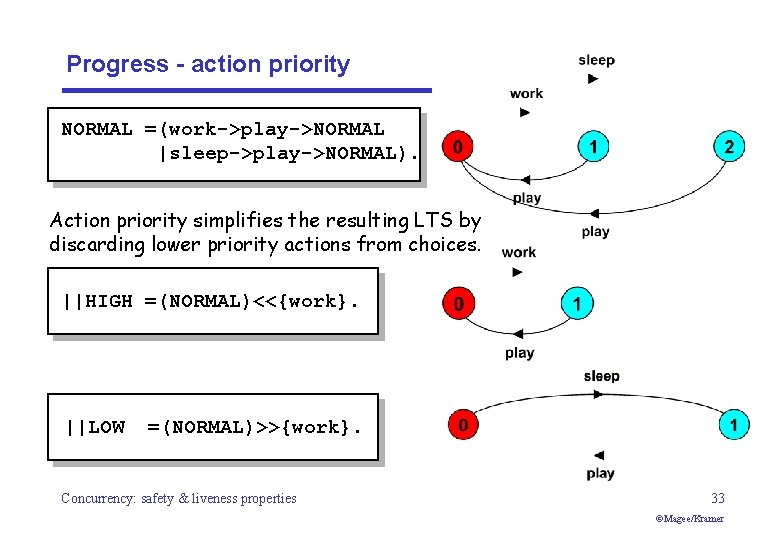 Progress - action priority

NORMAL =(work->play->NORMAL
|sleep->play->NORMAL).

sleep
work
0
1
2
play
play

Action priority simplifies the resulting LTS by discarding lower priority actions from choices.

||HIGH =(NORMAL)<<{work}.

work
0
1
play

||LOW =(NORMAL)>>{work}.

sleep
0
1
play

Concurrency: safety & liveness properties

33

©Magee/Kramer